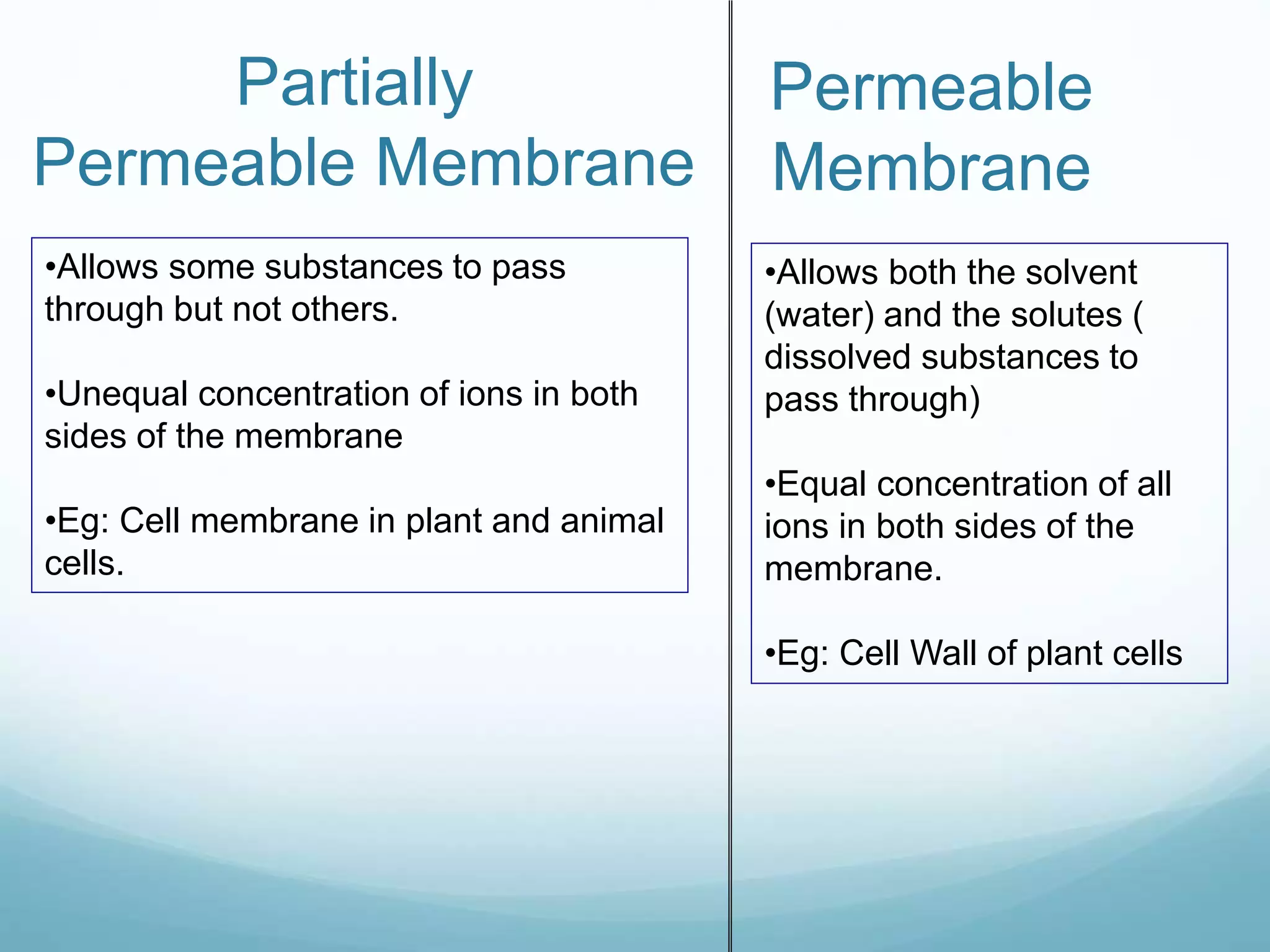 Partially Permeable Membrane

•Allows some substances to pass through but not others.

•Unequal concentration of ions in both sides of the membrane

•Eg: Cell membrane in plant and animal cells.

Permeable Membrane

•Allows both the solvent (water) and the solutes ( dissolved substances to pass through)

•Equal concentration of all ions in both sides of the membrane.

•Eg: Cell Wall of plant cells